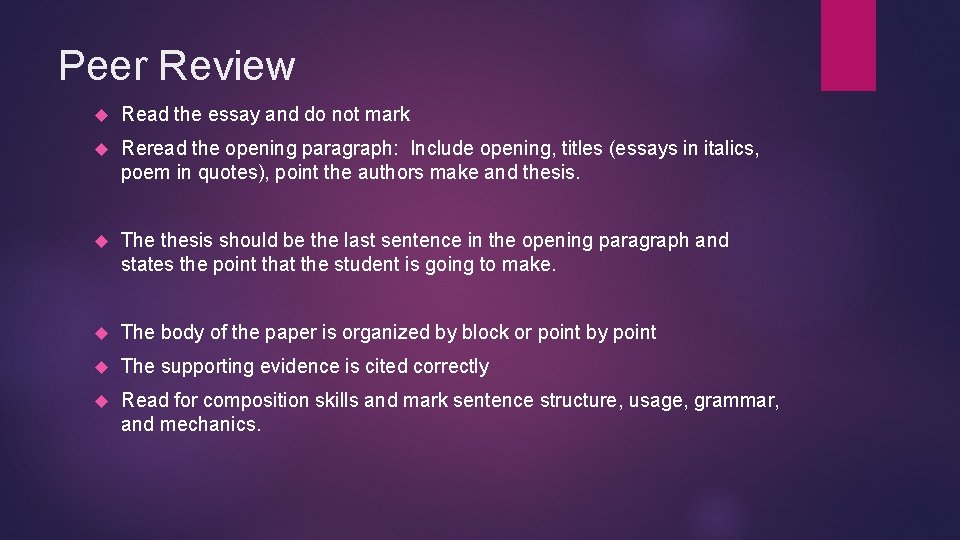 Peer Review

Read the essay and do not mark

Reread the opening paragraph: Include opening, titles (essays in italics, poem in quotes), point the authors make and thesis.

The thesis should be the last sentence in the opening paragraph and states the point that the student is going to make.

The body of the paper is organized by block or point by point

The supporting evidence is cited correctly

Read for composition skills and mark sentence structure, usage, grammar, and mechanics.